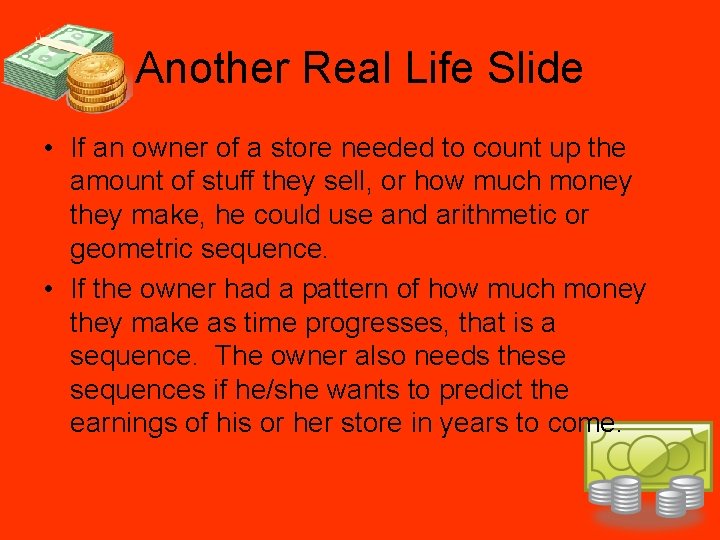 Another Real Life Slide

• If an owner of a store needed to count up the amount of stuff they sell, or how much money they make, he could use and arithmetic or geometric sequence.

• If the owner had a pattern of how much money they make as time progresses, that is a sequence. The owner also needs these sequences if he/she wants to predict the earnings of his or her store in years to come.